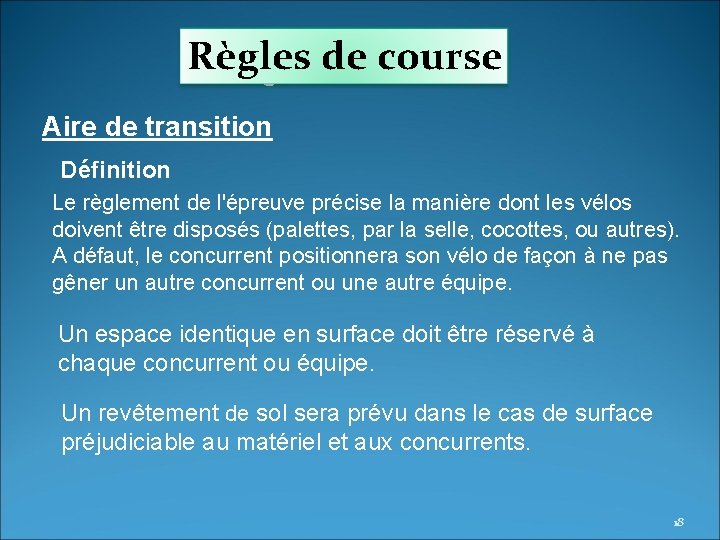 Règles de course

Aire de transition

Définition

Le règlement de l'épreuve précise la manière dont les vélos doivent être disposés (palettes, par la selle, cocottes, ou autres). A défaut, le concurrent positionnera son vélo de façon à ne pas gêner un autre concurrent ou une autre équipe.

Un espace identique en surface doit être réservé à chaque concurrent ou équipe.

Un revêtement de sol sera prévu dans le cas de surface préjudiciable au matériel et aux concurrents.

18